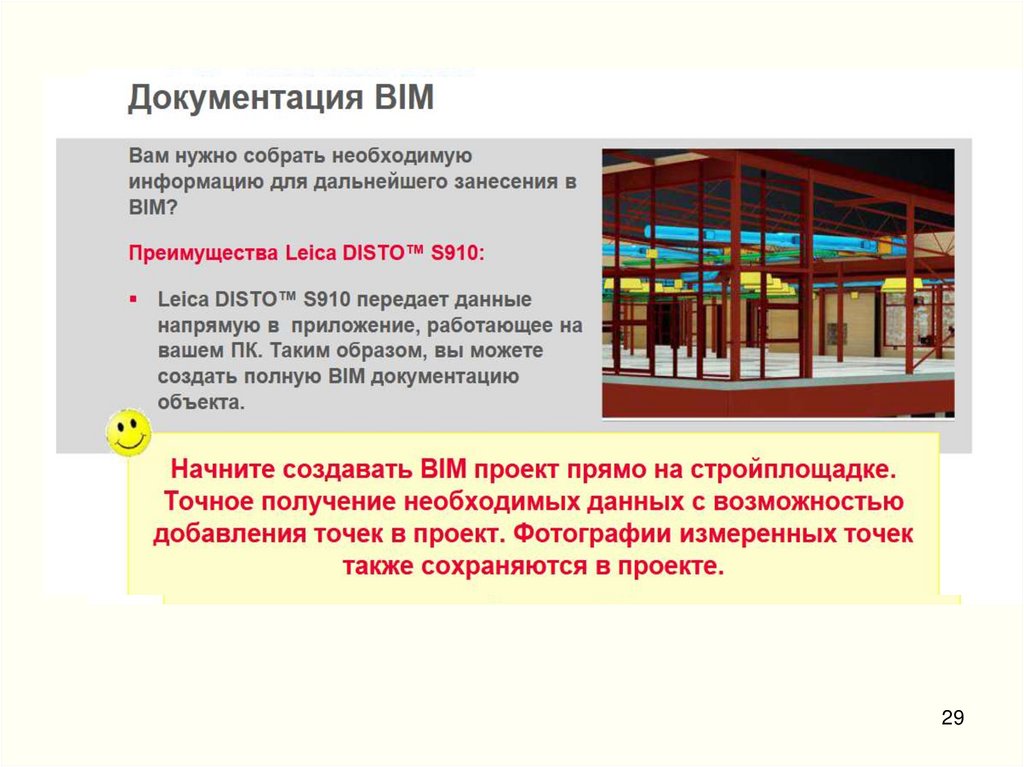 Документация BIM

Вам нужно собрать необходимую информацию для дальнейшего занесения в BIM?

Преимущества Leica DISTO™ S910:

▪ Leica DISTO™ S910 передает данные напрямую в приложение, работающее на вашем ПК. Таким образом, вы можете создать полную BIM документацию объекта.

Начните создавать BIM проект прямо на стройплощадке. Точное получение необходимых данных с возможностью добавления точек в проект. Фотографии измеренных точек также сохраняются в проекте.

29